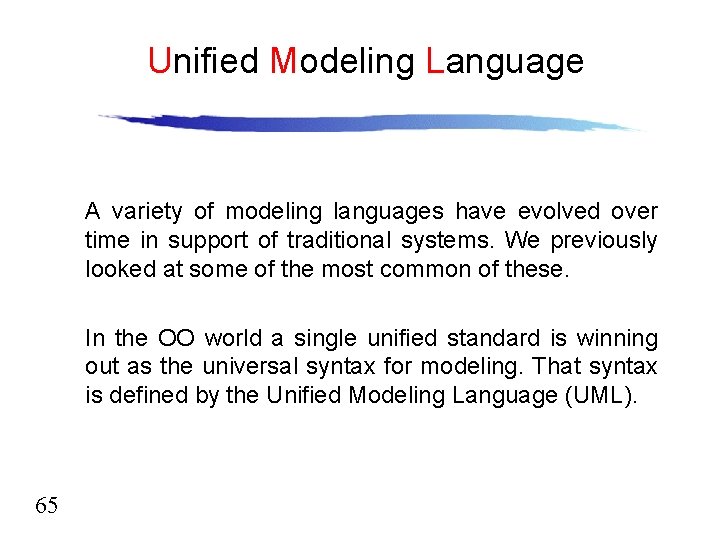 Unified Modeling Language

A variety of modeling languages have evolved over time in support of traditional systems. We previously looked at some of the most common of these.

In the OO world a single unified standard is winning out as the universal syntax for modeling. That syntax is defined by the Unified Modeling Language (UML).

65